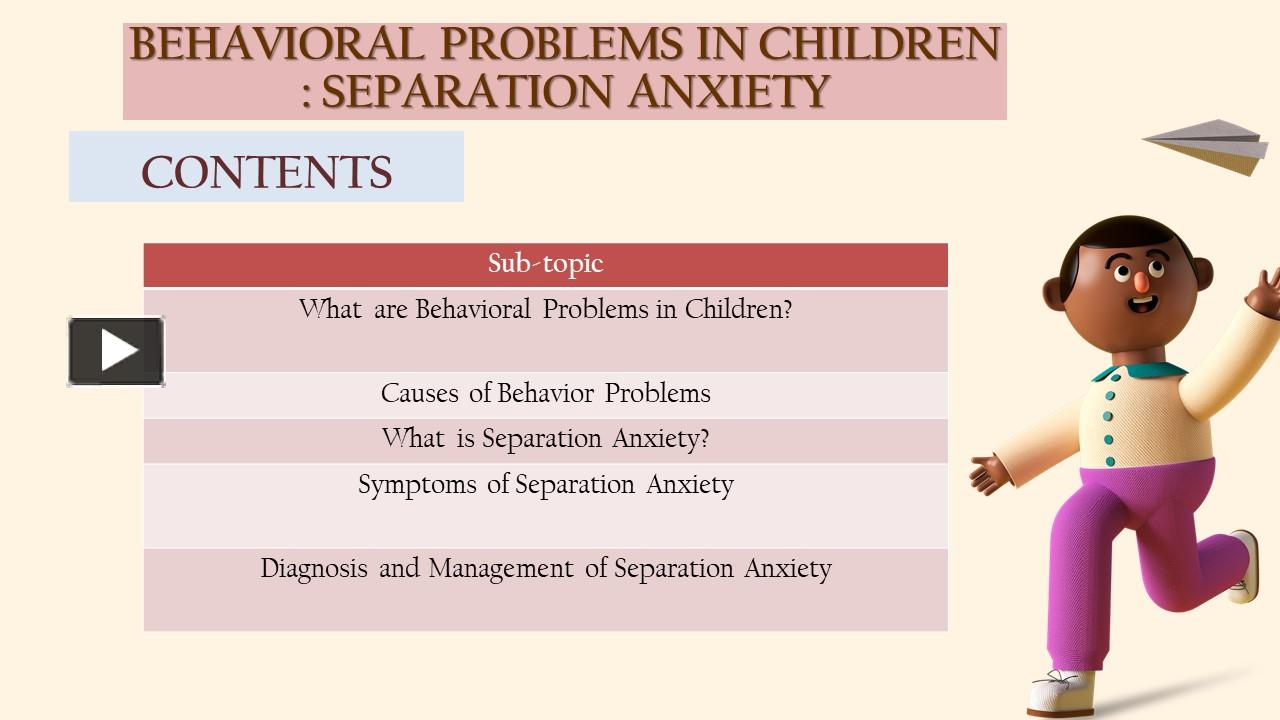 BEHAVIORAL PROBLEMS IN CHILDREN : SEPARATION ANXIETY

CONTENTS

| Sub-topic |
|---|
| What are Behavioral Problems in Children? |
| Causes of Behavior Problems |
| What is Separation Anxiety? |
| Symptoms of Separation Anxiety |
| Diagnosis and Management of Separation Anxiety |